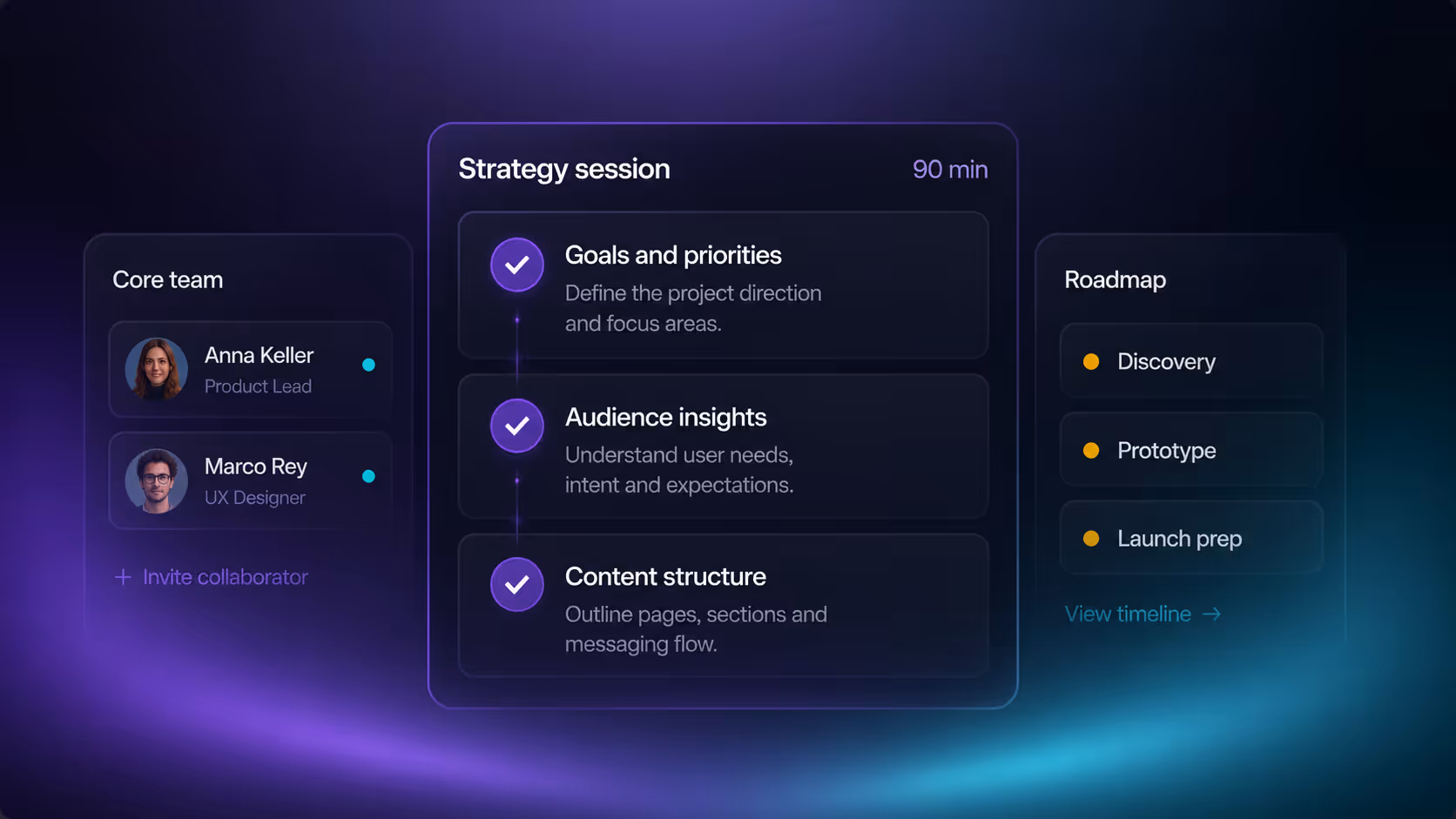 Core team

Anna Keller
Product Lead

Marco Rey
UX Designer

+ Invite collaborator

Strategy session 90 min

Goals and priorities
Define the project direction and focus areas.

Audience insights
Understand user needs, intent and expectations.

Content structure
Outline pages, sections and messaging flow.

Roadmap

Discovery

Prototype

Launch prep

View timeline →